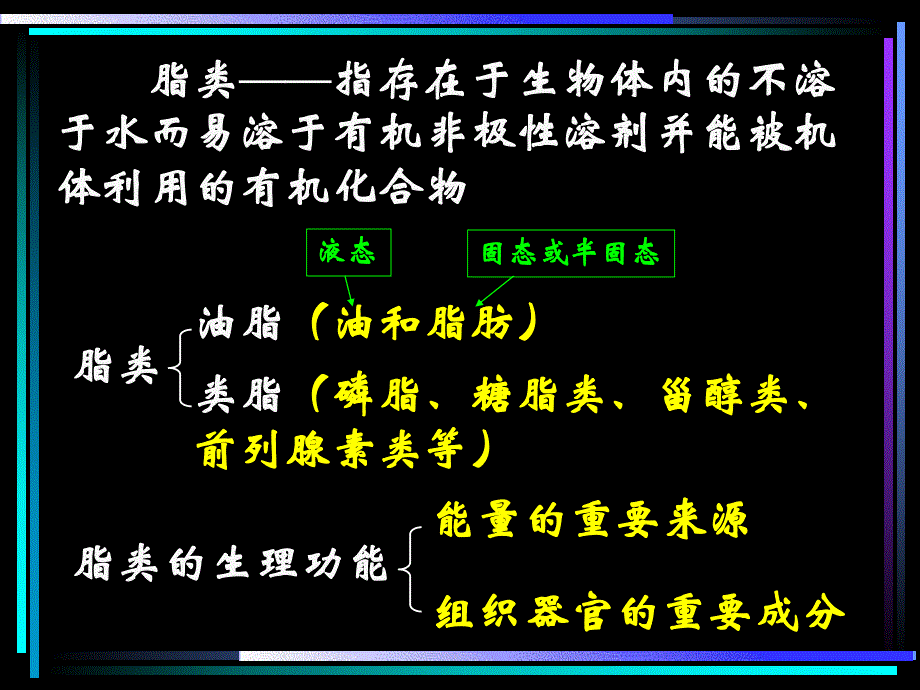 脂类——指存在于生物体内的不溶于水而易溶于有机非极性溶剂并能被机体利用的有机化合物

液态

固态或半固态

脂类

油脂（油和脂肪）

类脂（磷脂、糖脂类、甾醇类、前列腺素类等）

脂类的生理功能

能量的重要来源

组织器官的重要成分